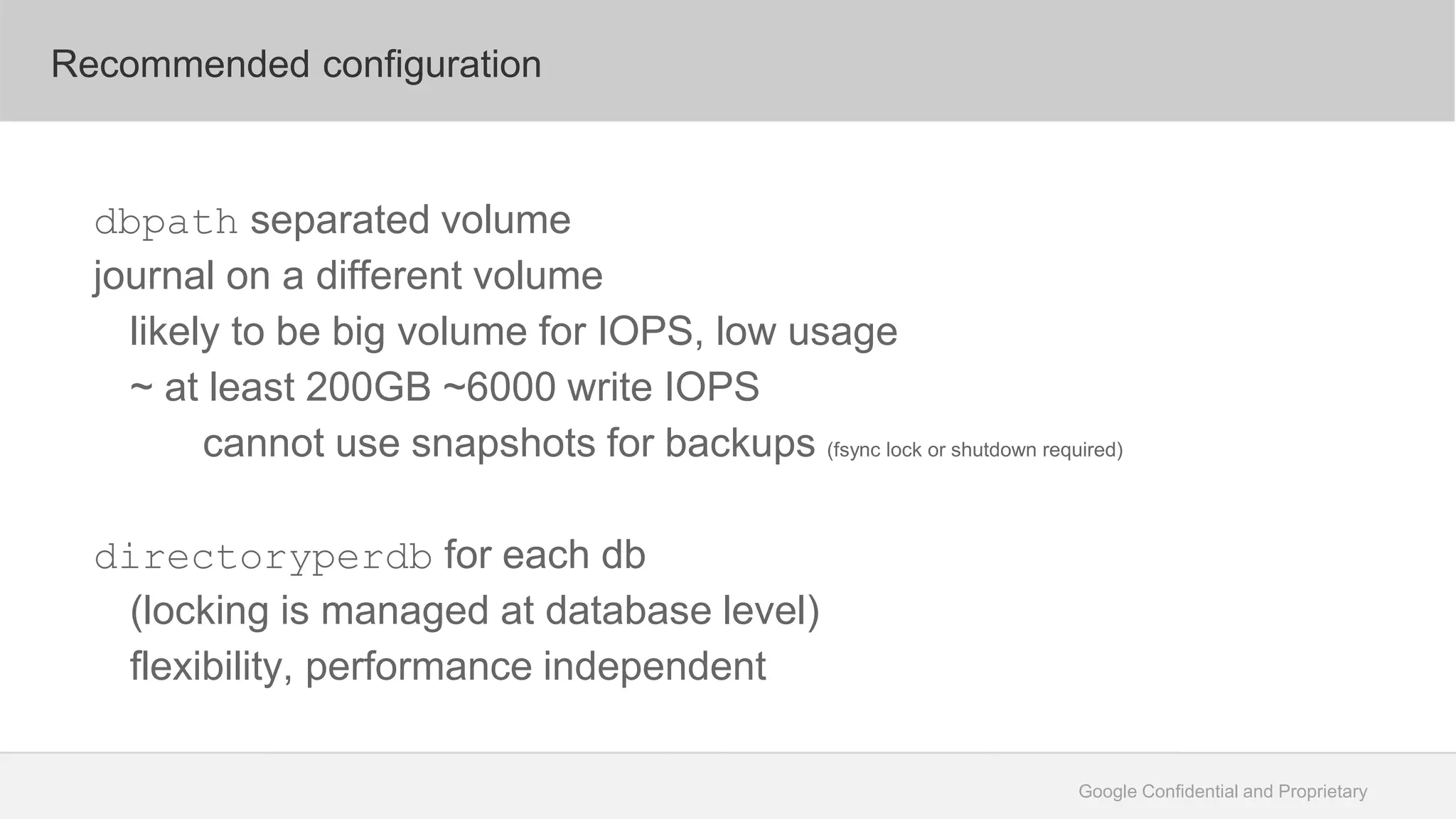 Recommended configuration

dbpath separated volume
journal on a different volume
likely to be big volume for IOPS, low usage
~ at least 200GB ~6000 write IOPS
cannot use snapshots for backups (fsync lock or shutdown required)

directoryperdb for each db
(locking is managed at database level)
flexibility, performance independent

Google Confidential and Proprietary